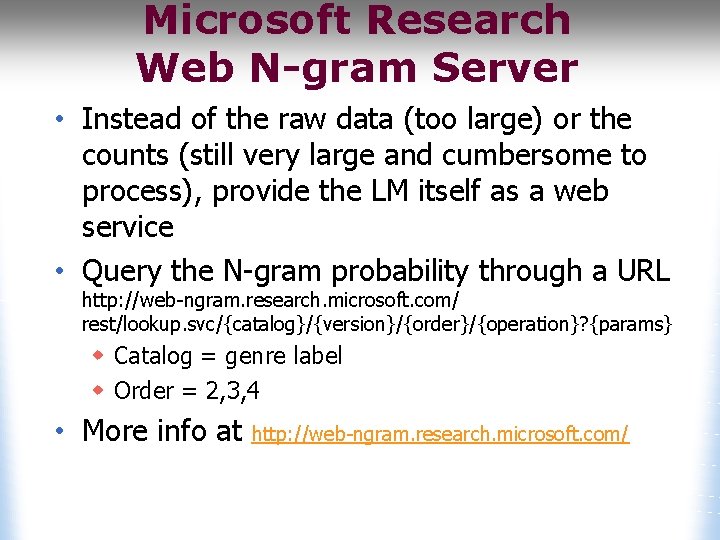 Microsoft Research
Web N-gram Server

• Instead of the raw data (too large) or the counts (still very large and cumbersome to process), provide the LM itself as a web service

• Query the N-gram probability through a URL
http://web-ngram.research.microsoft.com/rest/lookup.svc/{catalog}/{version}/{order}/{operation}?{params}

◆ Catalog = genre label

◆ Order = 2,3,4

• More info at http://web-ngram.research.microsoft.com/